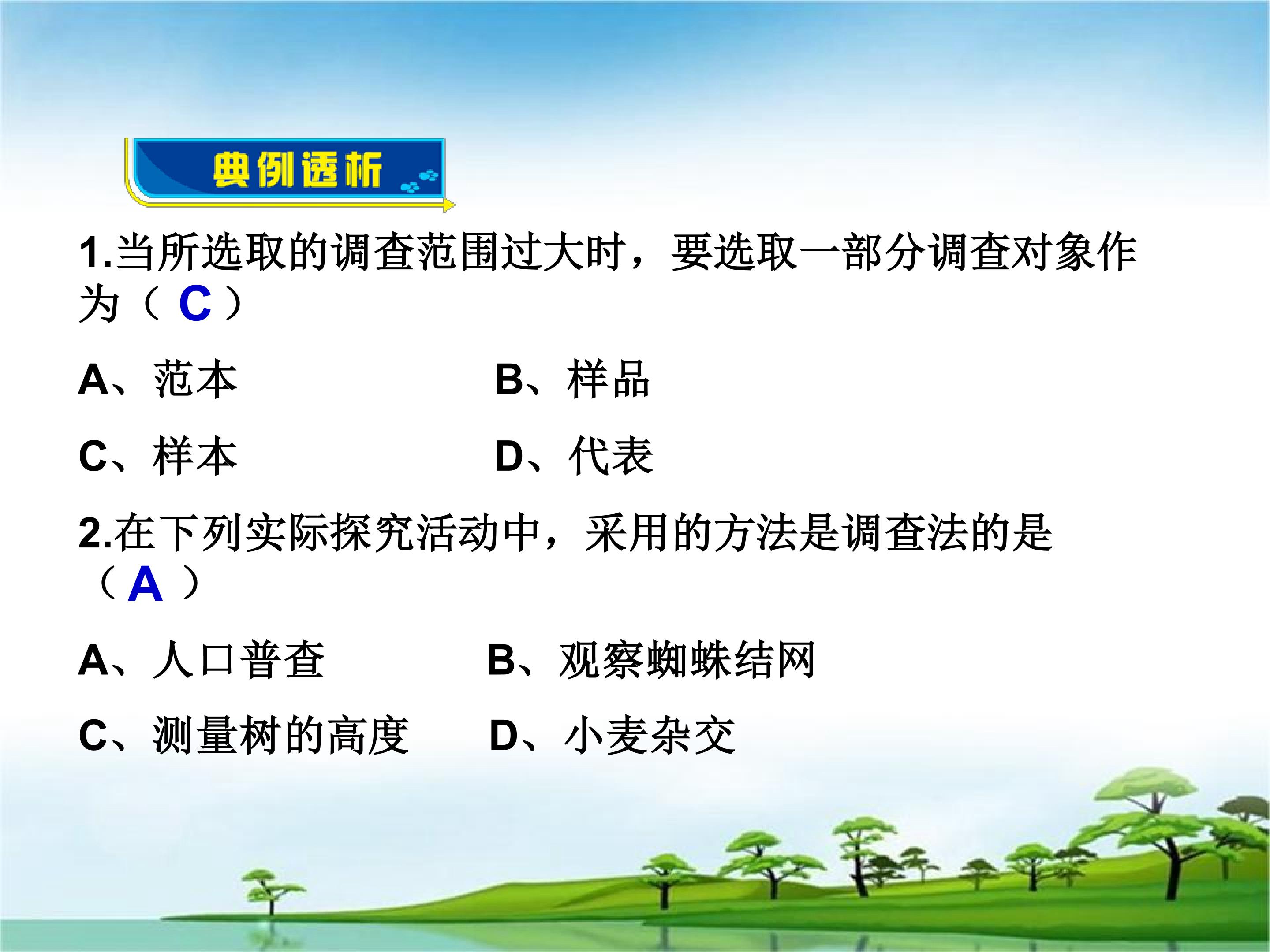 典例透析

1.当所选取的调查范围过大时，要选取一部分调查对象作为（ C ）

A、范本　　B、样品

C、样本　　D、代表

2.在下列实际探究活动中，采用的方法是调查法的是（ A ）

A、人口普查　　B、观察蜘蛛结网

C、测量树的高度　　D、小麦杂交